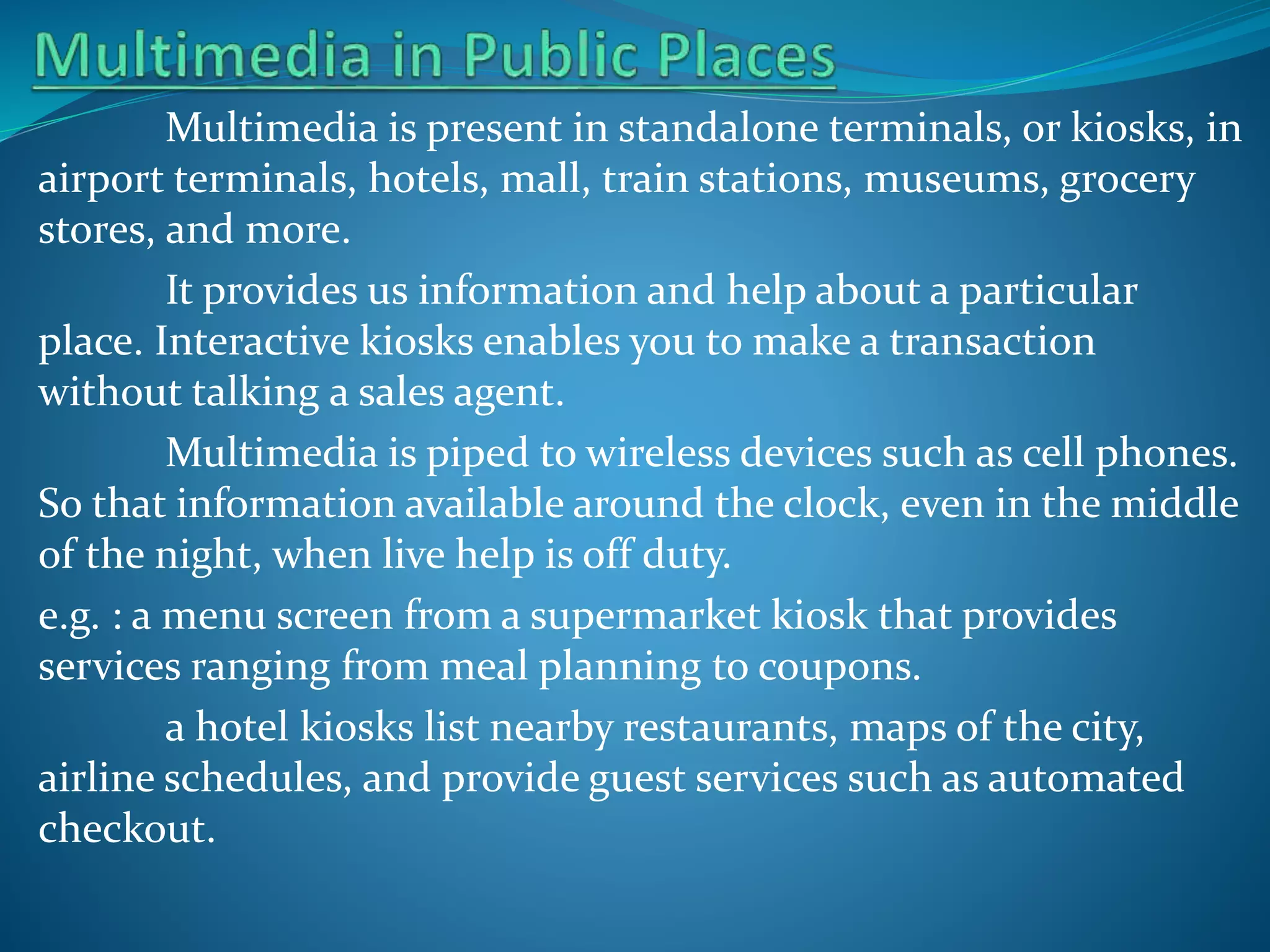 Multimedia in Public Places

Multimedia is present in standalone terminals, or kiosks, in airport terminals, hotels, mall, train stations, museums, grocery stores, and more.

It provides us information and help about a particular place. Interactive kiosks enables you to make a transaction without talking a sales agent.

Multimedia is piped to wireless devices such as cell phones. So that information available around the clock, even in the middle of the night, when live help is off duty.

e.g. : a menu screen from a supermarket kiosk that provides services ranging from meal planning to coupons.

a hotel kiosks list nearby restaurants, maps of the city, airline schedules, and provide guest services such as automated checkout.